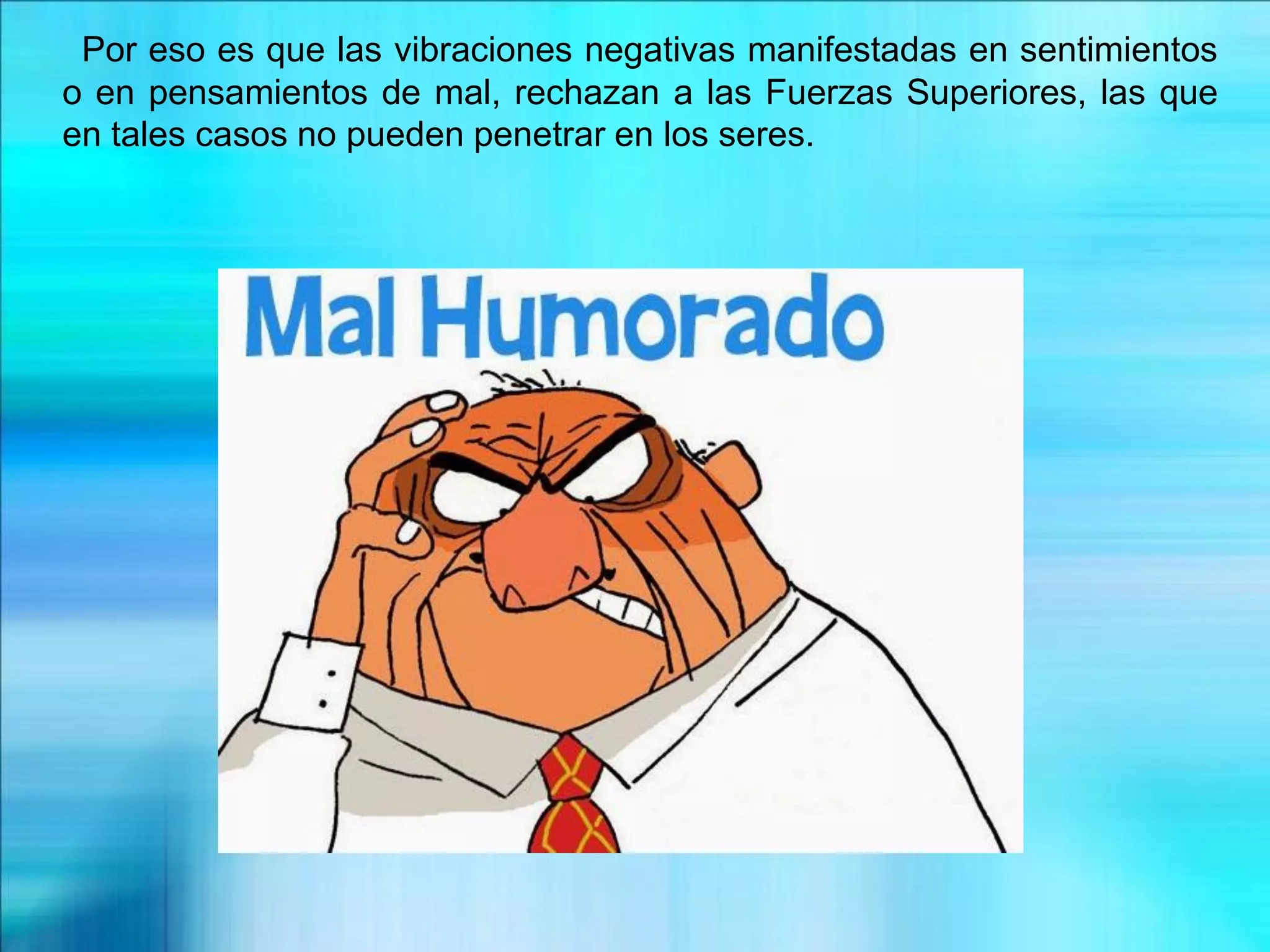 Por eso es que las vibraciones negativas manifestadas en sentimientos o en pensamientos de mal, rechazan a las Fuerzas Superiores, las que en tales casos no pueden penetrar en los seres.

Mal Humorado